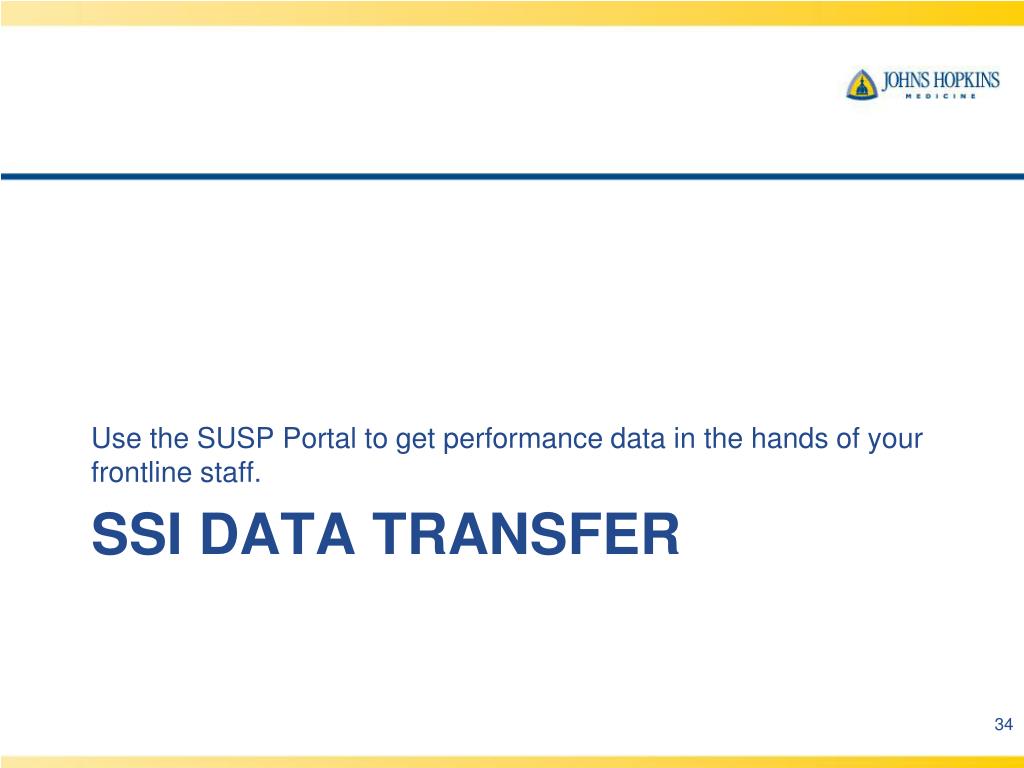 JOHNS HOPKINS
MEDICINE

Use the SUSP Portal to get performance data in the hands of your frontline staff.

SSI DATA TRANSFER

34